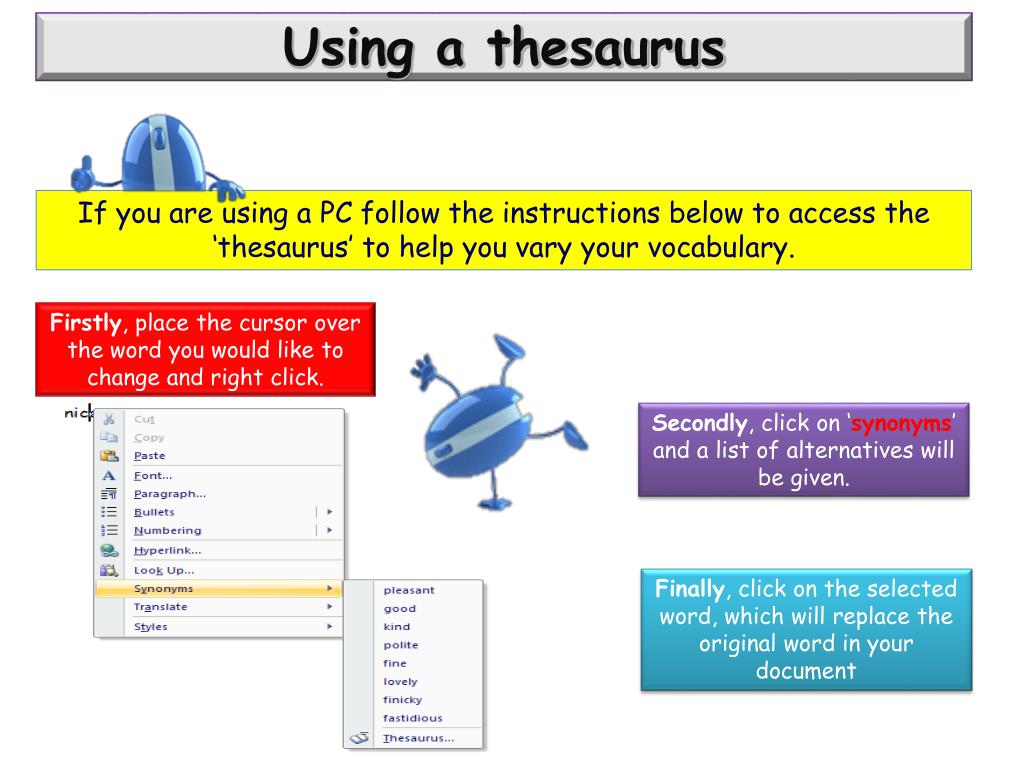 Using a thesaurus

If you are using a PC follow the instructions below to access the 'thesaurus' to help you vary your vocabulary.

Firstly, place the cursor over the word you would like to change and right click.

nic

Cut
Copy
Paste
Font...
Paragraph...
Bullets
Numbering
Hyperlink...
Look Up...
Synonyms
Translate
Styles

pleasant
good
kind
polite
fine
lovely
finicky
fastidious
Thesaurus...

Secondly, click on 'synonyms' and a list of alternatives will be given.

Finally, click on the selected word, which will replace the original word in your document